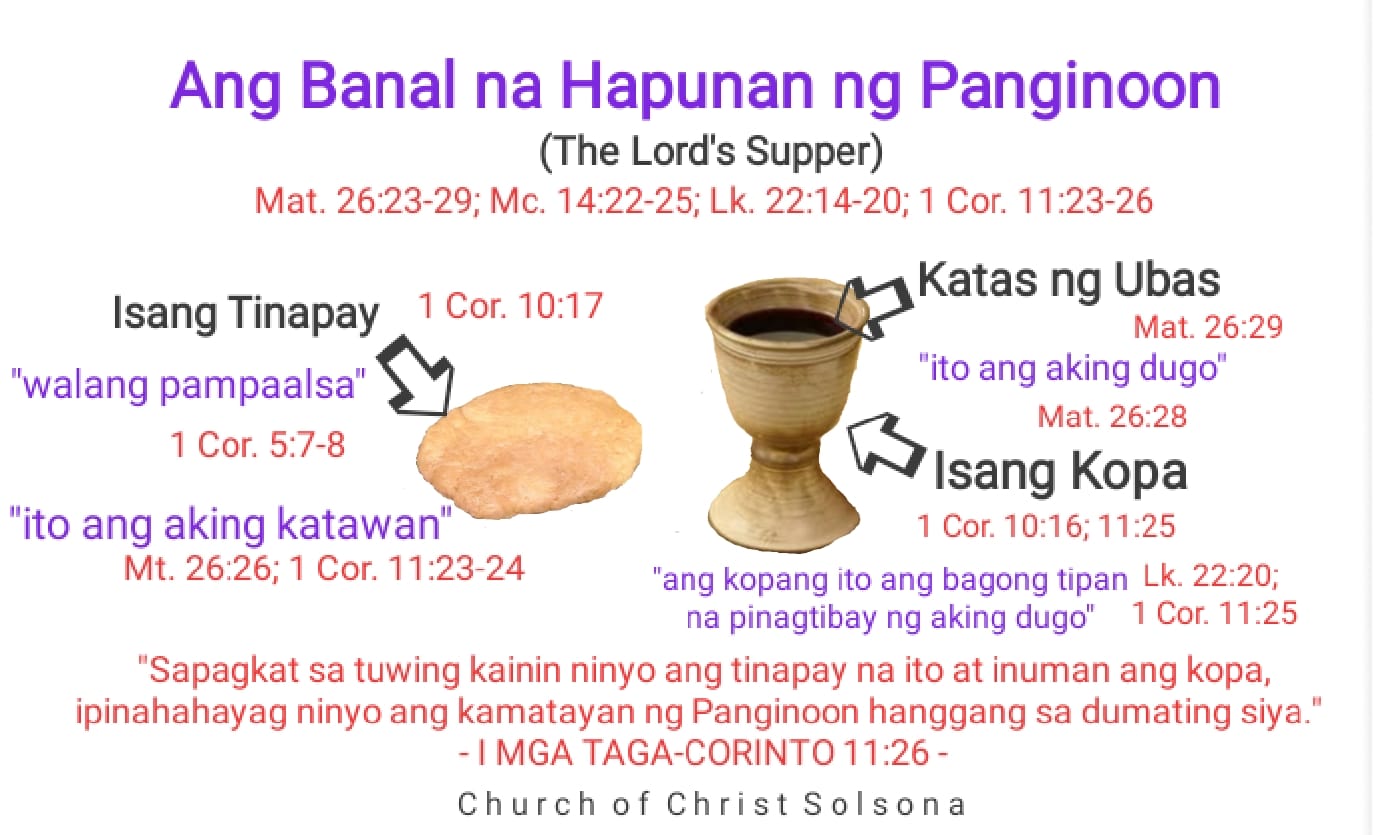 Ang Banal na Hapunan ng Panginoon

(The Lord's Supper)

Mat. 26:23-29; Mc. 14:22-25; Lk. 22:14-20; 1 Cor. 11:23-26

Isang Tinapay 1 Cor. 10:17

"walang pampaalsa"

1 Cor. 5:7-8

"ito ang aking katawan"
Mt. 26:26; 1 Cor. 11:23-24

Katas ng Ubas
Mat. 26:29

"ito ang aking dugo"
Mat. 26:28

Isang Kopa
1 Cor. 10:16; 11:25

"ang kopang ito ang bagong tipan na pinagtibay ng aking dugo" Lk. 22:20; 1 Cor. 11:25

"Sapagkat sa tuwing kainin ninyo ang tinapay na ito at inuman ang kopa, ipinahahayag ninyo ang kamatayan ng Panginoon hanggang sa dumating siya."
- I MGA TAGA-CORINTO 11:26 -

Church of Christ Solsona